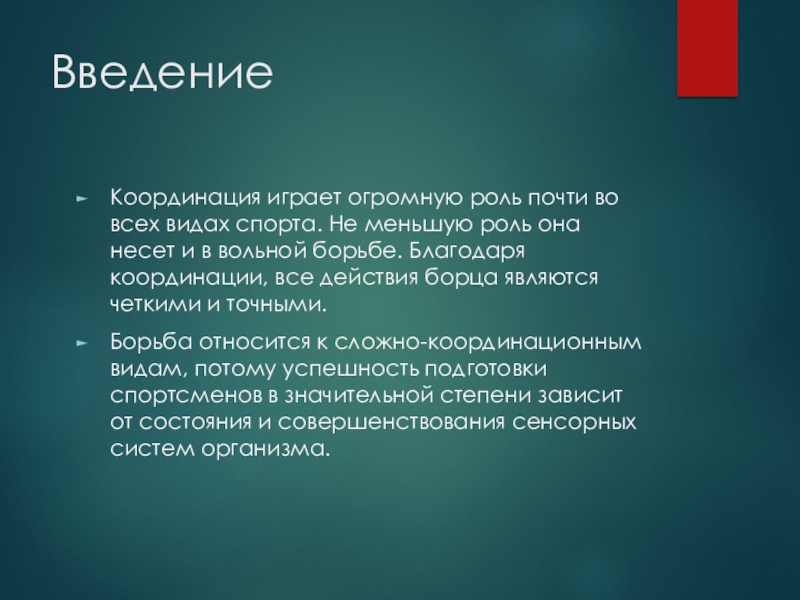 Введение

► Координация играет огромную роль почти во всех видах спорта. Не меньшую роль она несет и в вольной борьбе. Благодаря координации, все действия борца являются четкими и точными.

► Борьба относится к сложно-координационным видам, потому успешность подготовки спортсменов в значительной степени зависит от состояния и совершенствования сенсорных систем организма.